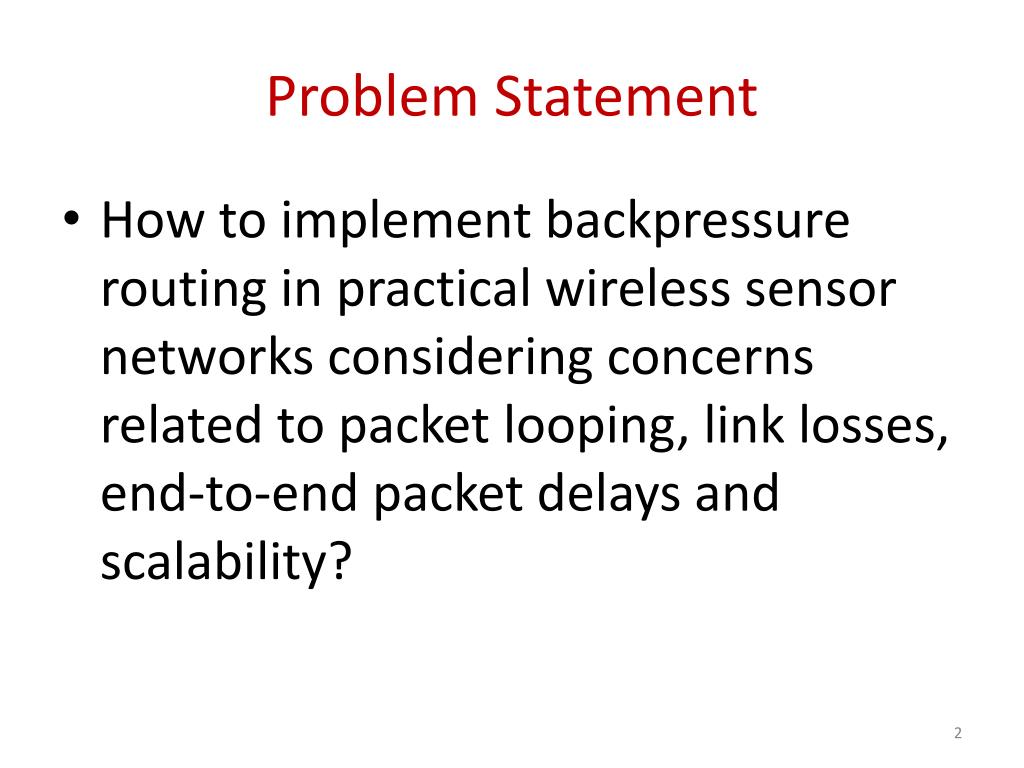 Problem Statement

• How to implement backpressure routing in practical wireless sensor networks considering concerns related to packet looping, link losses, end-to-end packet delays and scalability?

2